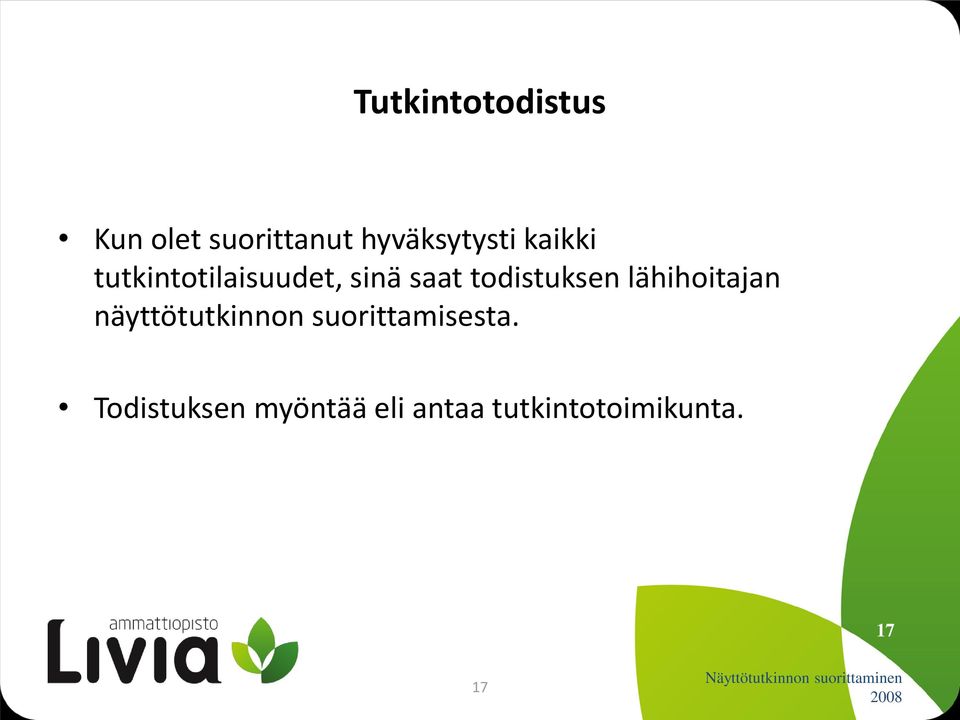 Tutkintotodistus

• Kun olet suorittanut hyväksytysti kaikki tutkintotilaisuudet, sinä saat todistuksen lähihoitajan näyttötutkinnon suorittamisesta.

• Todistuksen myöntää eli antaa tutkintotoimikunta.

ammattiopisto
Livia

17

17

Näyttötutkinnon suorittaminen
2008